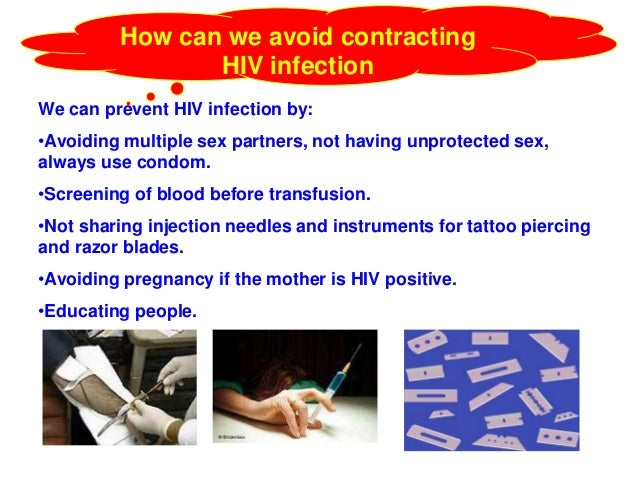 How can we avoid contracting HIV infection

We can prevent HIV infection by:

•Avoiding multiple sex partners, not having unprotected sex, always use condom.

•Screening of blood before transfusion.

•Not sharing injection needles and instruments for tattoo piercing and razor blades.

•Avoiding pregnancy if the mother is HIV positive.

•Educating people.